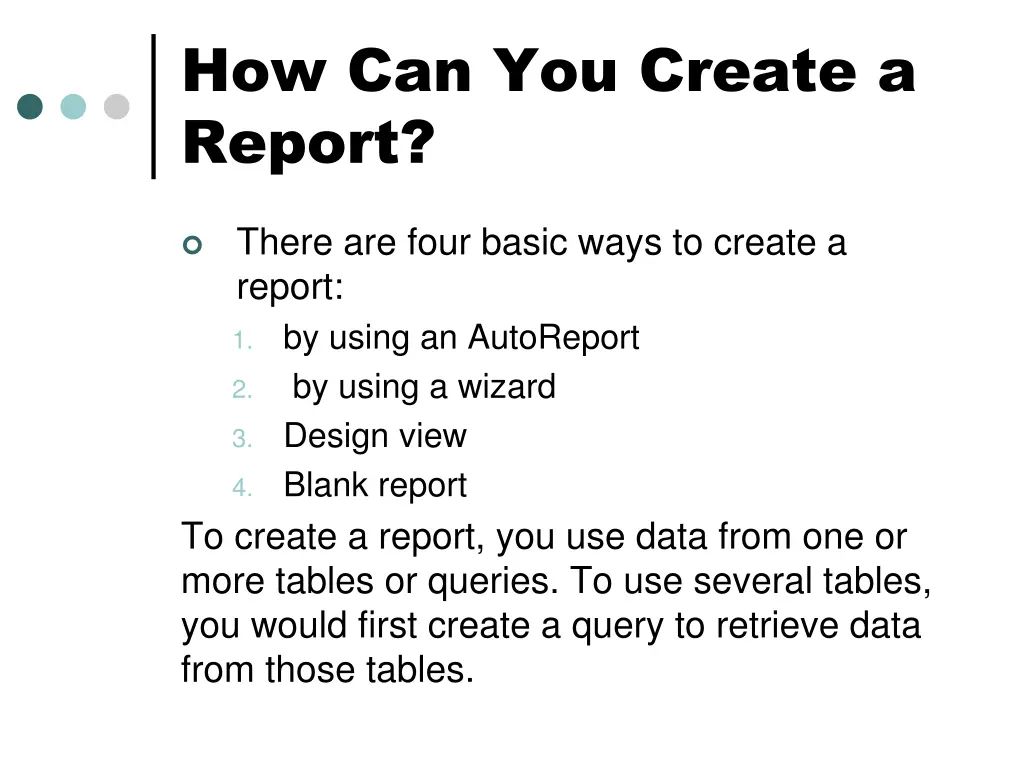 How Can You Create a Report?

There are four basic ways to create a report:

1. by using an AutoReport
2. by using a wizard
3. Design view
4. Blank report

To create a report, you use data from one or more tables or queries. To use several tables, you would first create a query to retrieve data from those tables.